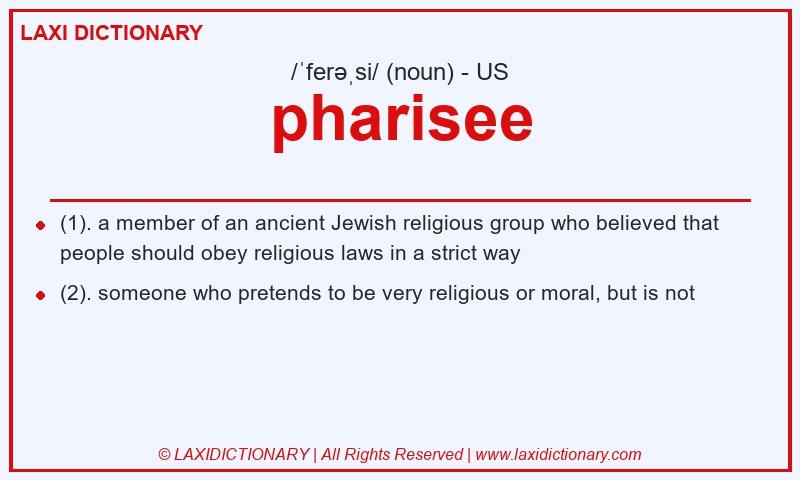 LAXI DICTIONARY

/ˈferəˌsi/ (noun) - US

pharisee

(1). a member of an ancient Jewish religious group who believed that people should obey religious laws in a strict way

(2). someone who pretends to be very religious or moral, but is not

© LAXIDICTIONARY | All Rights Reserved | www.laxidictionary.com